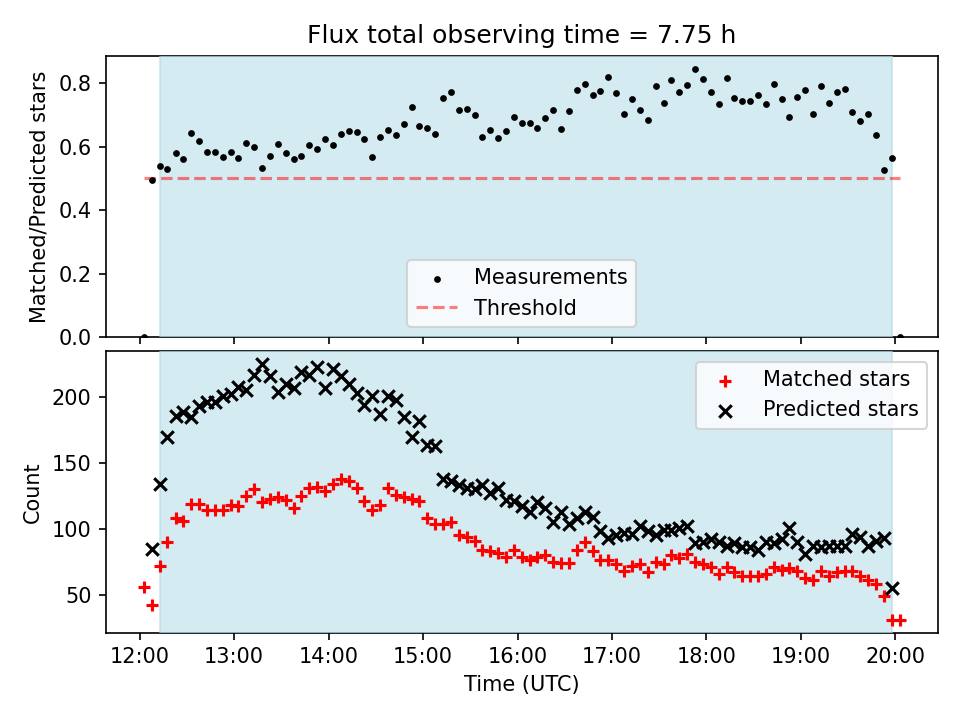 Flux total observing time = 7.75 h

Matched/Predicted stars

0.8
0.6
0.4
0.2
0.0

Measurements
Threshold

Count

200
150
100
50

Matched stars
Predicted stars

12:00 13:00 14:00 15:00 16:00 17:00 18:00 19:00 20:00
Time (UTC)